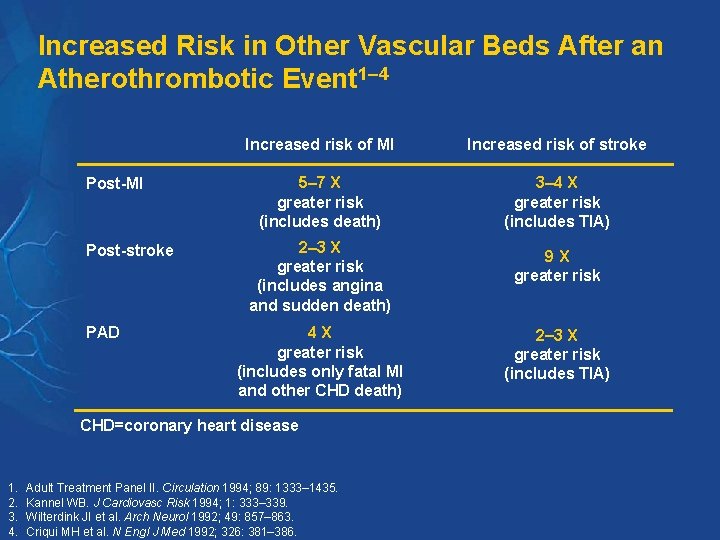 Increased Risk in Other Vascular Beds After an Atherothrombotic Event$^{1–4}$

| | Increased risk of MI | Increased risk of stroke |
|---|---|---|
| Post-MI | 5–7 X greater risk (includes death) | 3–4 X greater risk (includes TIA) |
| Post-stroke | 2–3 X greater risk (includes angina and sudden death) | 9 X greater risk |
| PAD | 4 X greater risk (includes only fatal MI and other CHD death) | 2–3 X greater risk (includes TIA) |

CHD=coronary heart disease

1. Adult Treatment Panel II. Circulation 1994; 89: 1333–1435.
2. Kannel WB. J Cardiovasc Risk 1994; 1: 333–339.
3. Wilterdink JI et al. Arch Neurol 1992; 49: 857–863.
4. Criqui MH et al. N Engl J Med 1992; 326: 381–386.